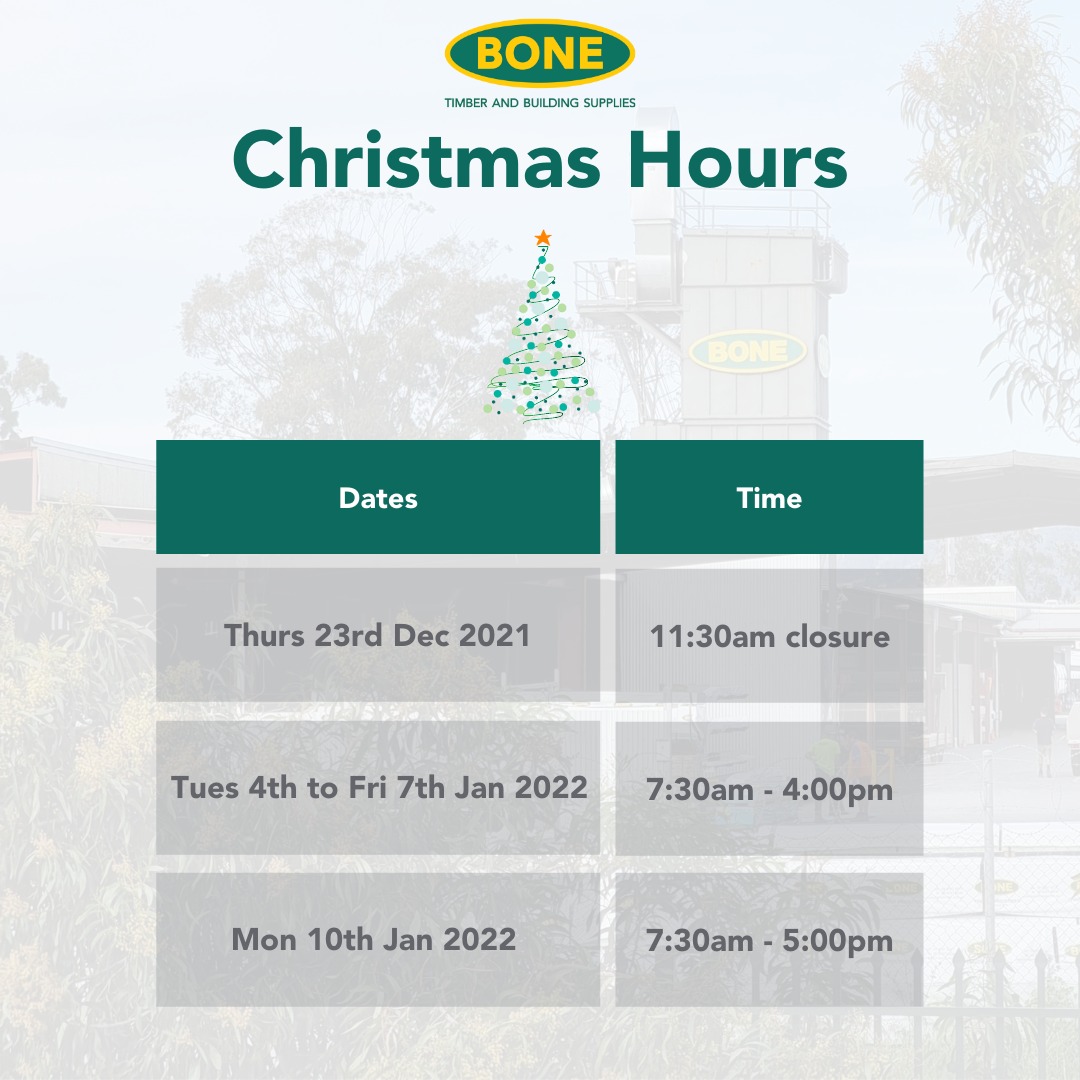 BONE
TIMBER AND BUILDING SUPPLIES

Christmas Hours

BONE

| Dates | Time |
|---|---|
| Thurs 23rd Dec 2021 | 11:30am closure |
| Tues 4th to Fri 7th Jan 2022 | 7:30am - 4:00pm |
| Mon 10th Jan 2022 | 7:30am - 5:00pm |